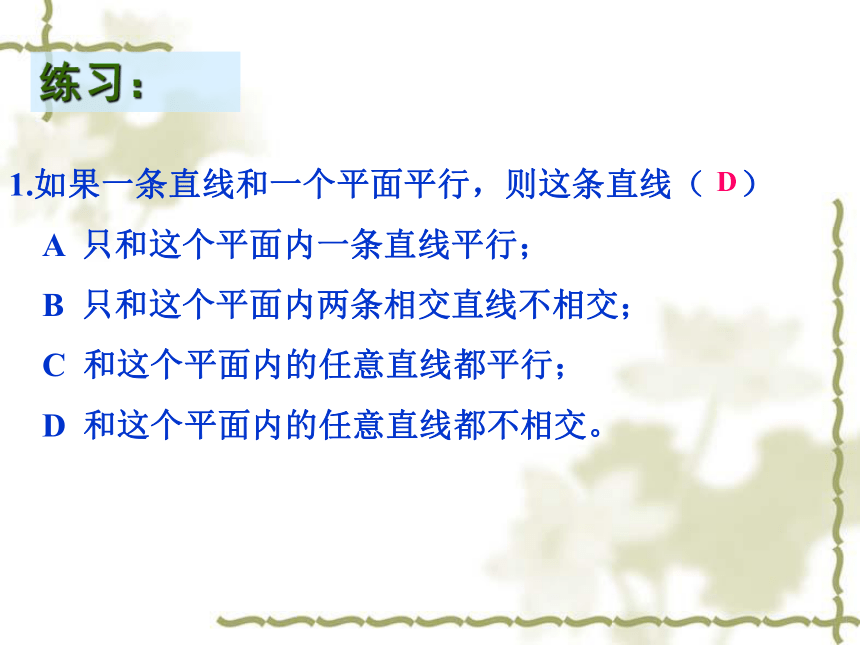 练习：

1.如果一条直线和一个平面平行，则这条直线（ D ）

A 只和这个平面内一条直线平行；

B 只和这个平面内两条相交直线不相交；

C 和这个平面内的任意直线都平行；

D 和这个平面内的任意直线都不相交。